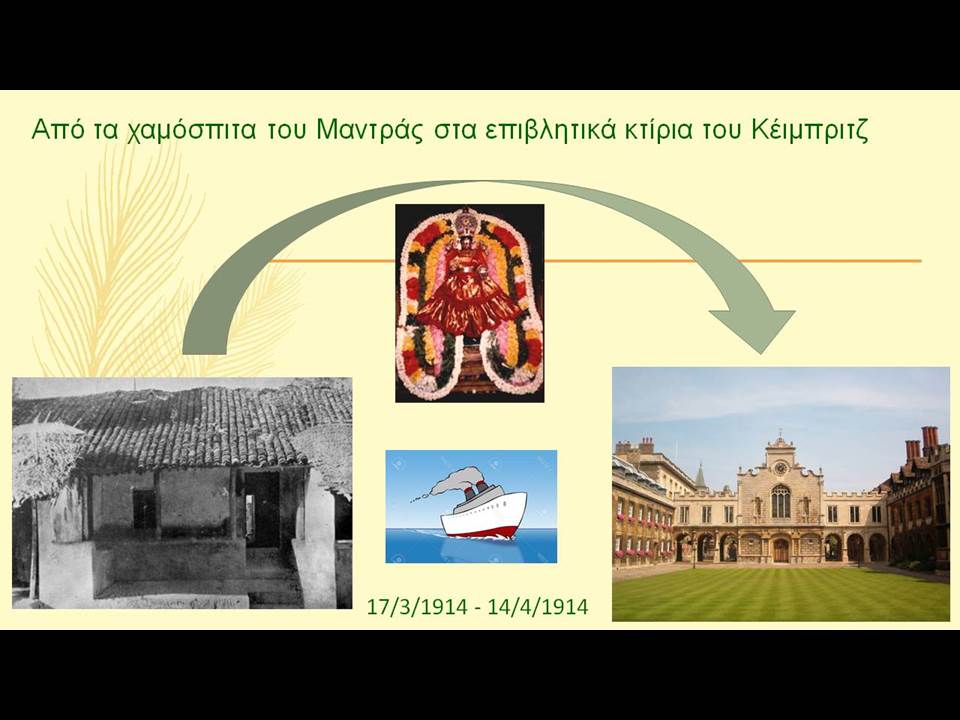 Από τα χαμόσπιτα του Μαντράς στα επιβλητικά κτίρια του Κέιμπριτζ

17/3/1914 - 14/4/1914